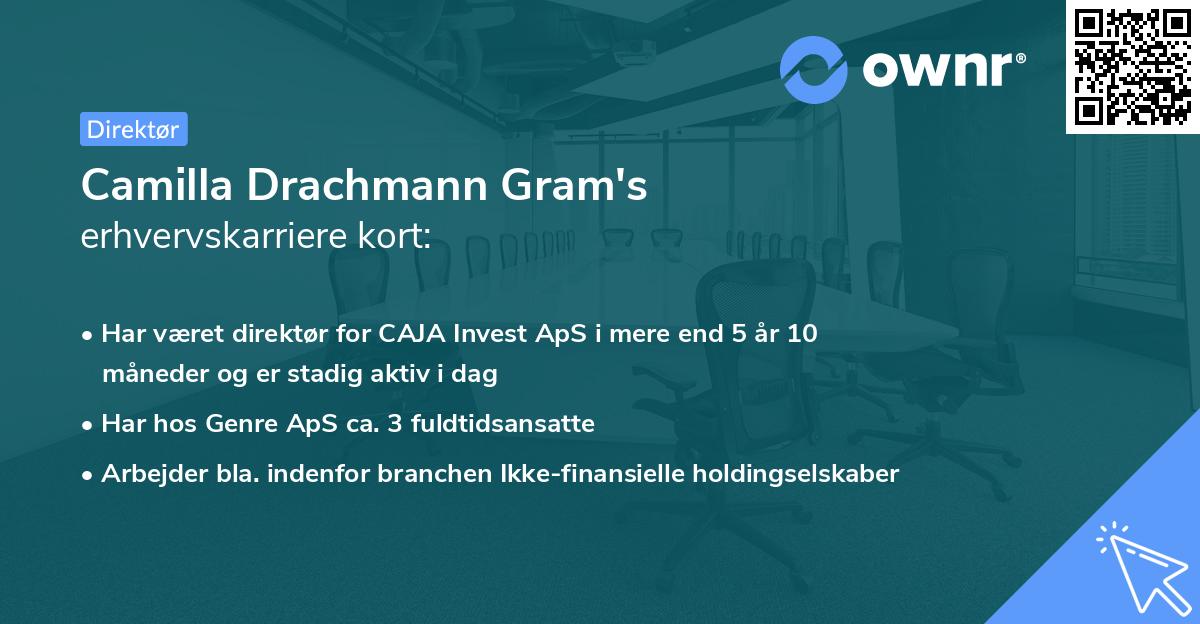 ownr®

Direktør

Camilla Drachmann Gram's
erhvervskarriere kort:

• Har været direktør for CAJA Invest ApS i mere end 5 år 10 måneder og er stadig aktiv i dag

• Har hos Genre ApS ca. 3 fuldtidsansatte

• Arbejder bla. indenfor branchen Ikke-finansielle holdingselskaber